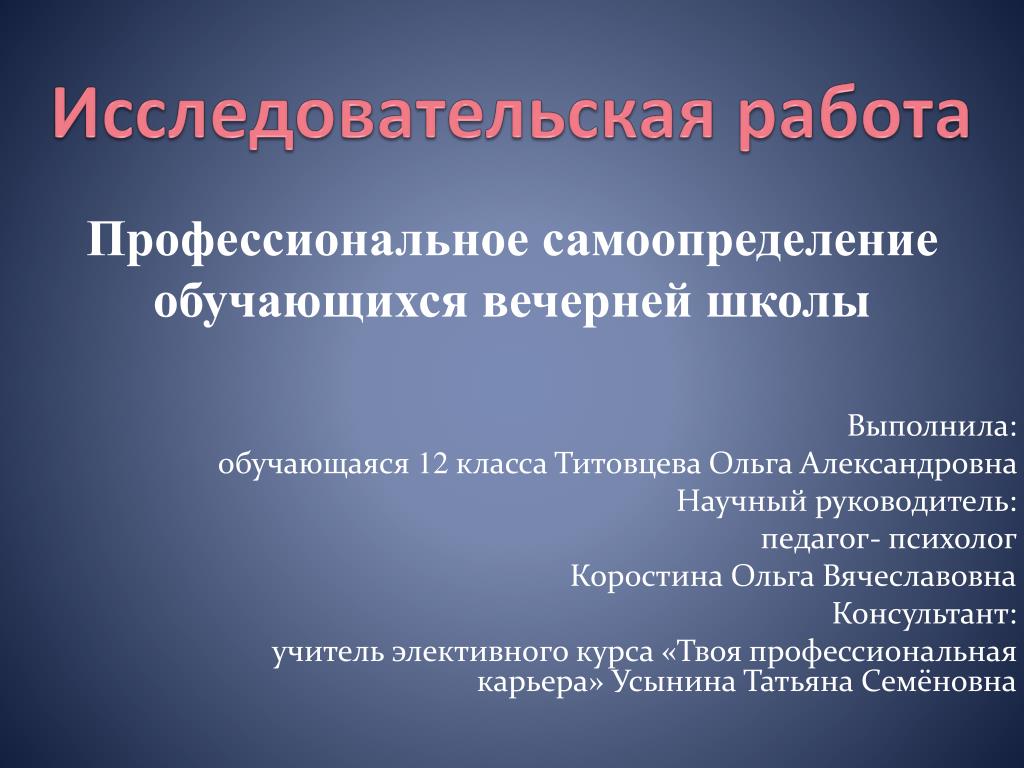 Исследовательская работа

Профессиональное самоопределение обучающихся вечерней школы

Выполнила:
обучающаяся 12 класса Титовцева Ольга Александровна
Научный руководитель:
педагог- психолог
Коростина Ольга Вячеславовна
Консультант:
учитель элективного курса «Твоя профессиональная карьера» Усынина Татьяна Семёновна